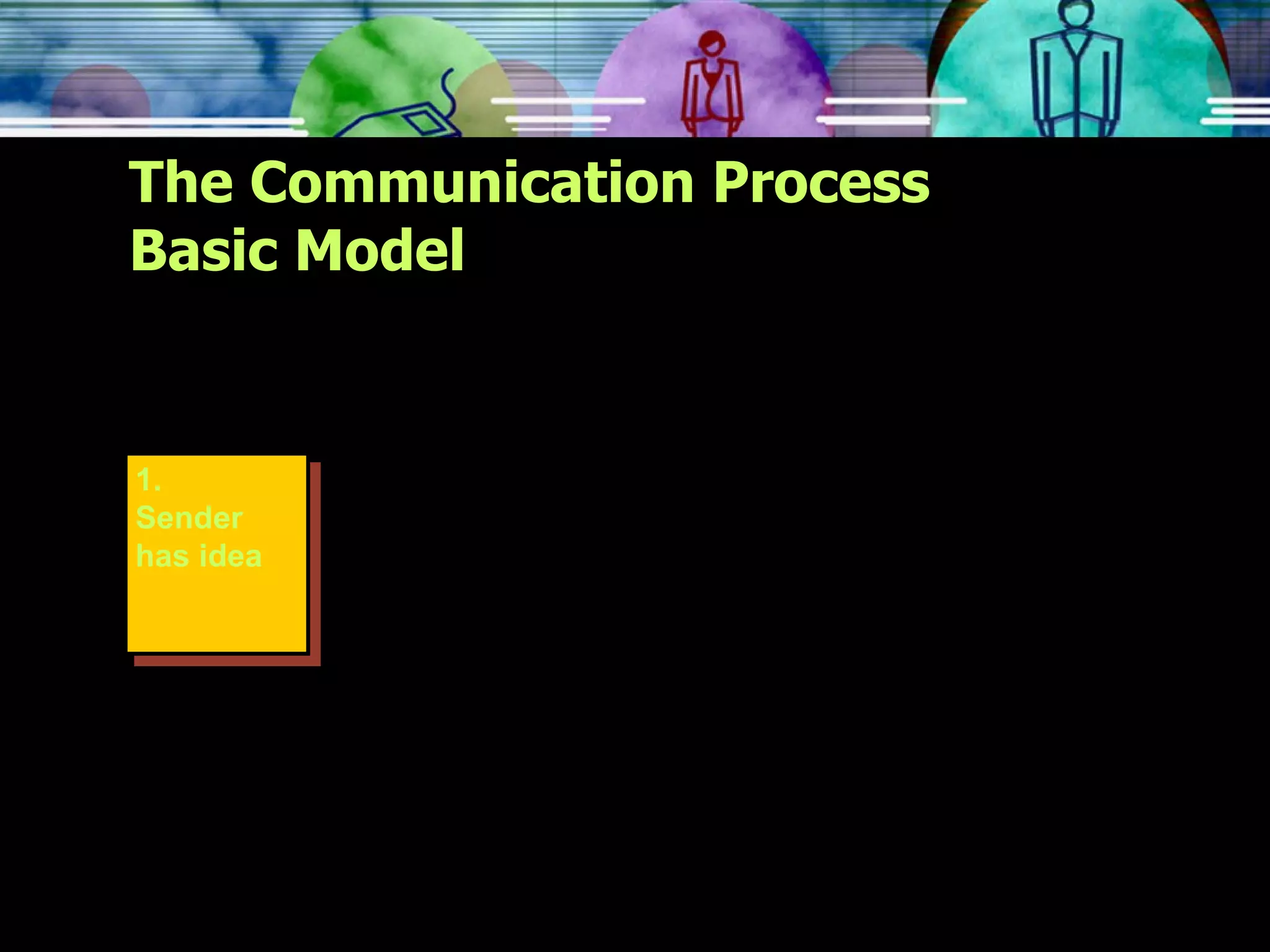 The Communication Process
Basic Model

1.
Sender
has idea